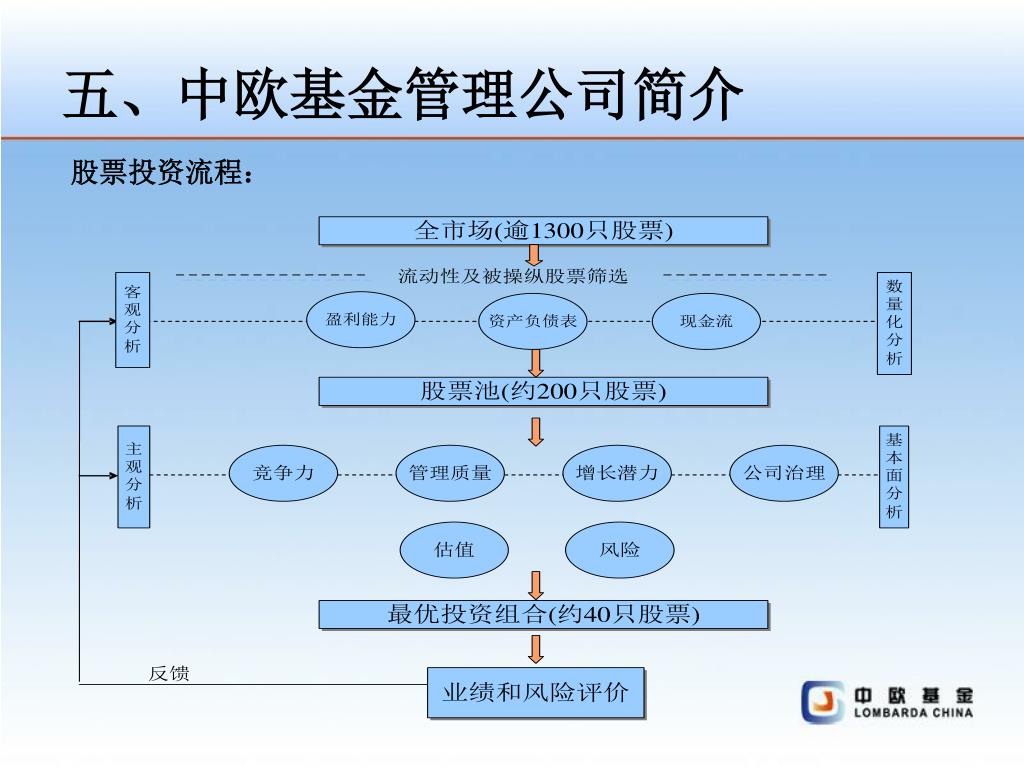 五、中欧基金管理公司简介

股票投资流程：

全市场(逾1300只股票)

流动性及被操纵股票筛选

客观分析

盈利能力

资产负债表

现金流

数量化分析

股票池(约200只股票)

主观分析

竞争力

管理质量

增长潜力

公司治理

基本面分析

估值

风险

最优投资组合(约40只股票)

反馈

业绩和风险评价

中欧基金
LOMBARDA CHINA